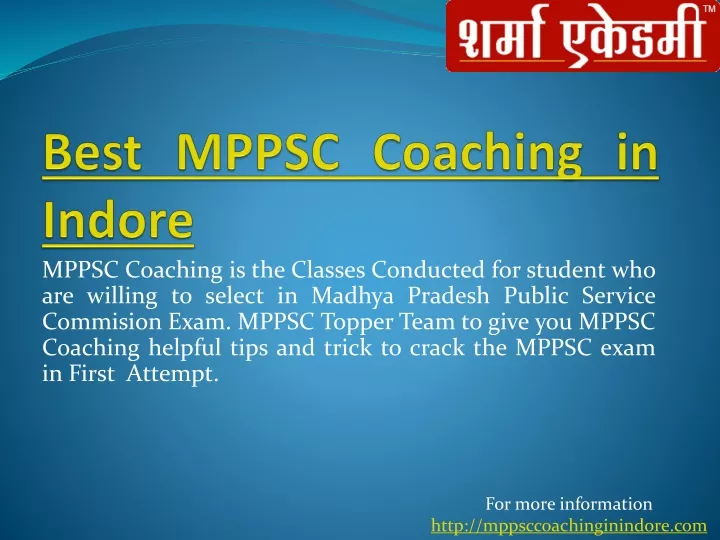 शर्मा एकेडमी TM

Best MPPSC Coaching in Indore

MPPSC Coaching is the Classes Conducted for student who are willing to select in Madhya Pradesh Public Service Commision Exam. MPPSC Topper Team to give you MPPSC Coaching helpful tips and trick to crack the MPPSC exam in First Attempt.

For more information
http://mppsccoachinginindore.com